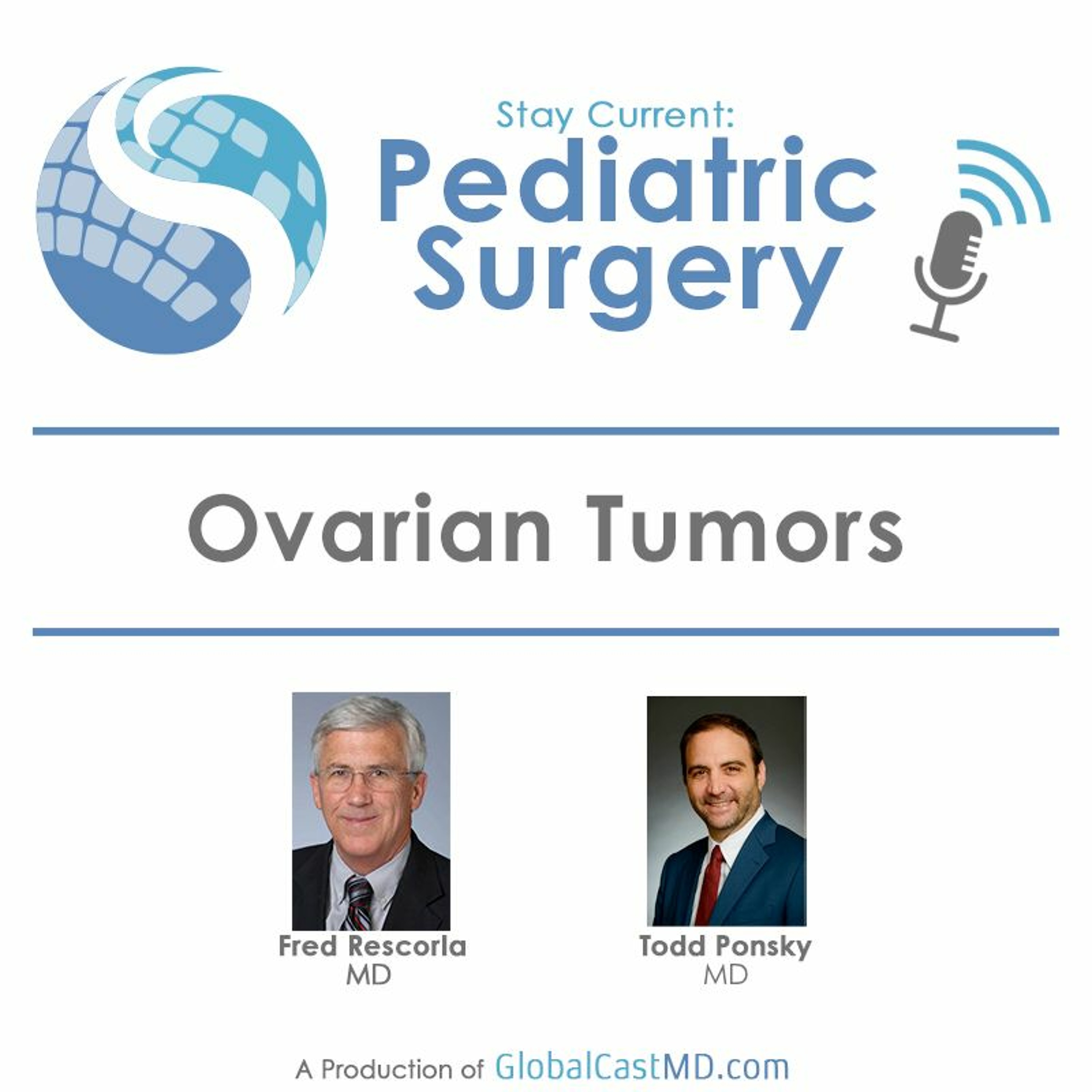 Stay Current:
Pediatric Surgery

Ovarian Tumors

Fred Rescorla
MD

Todd Ponsky
MD

A Production of GlobalCastMD.com